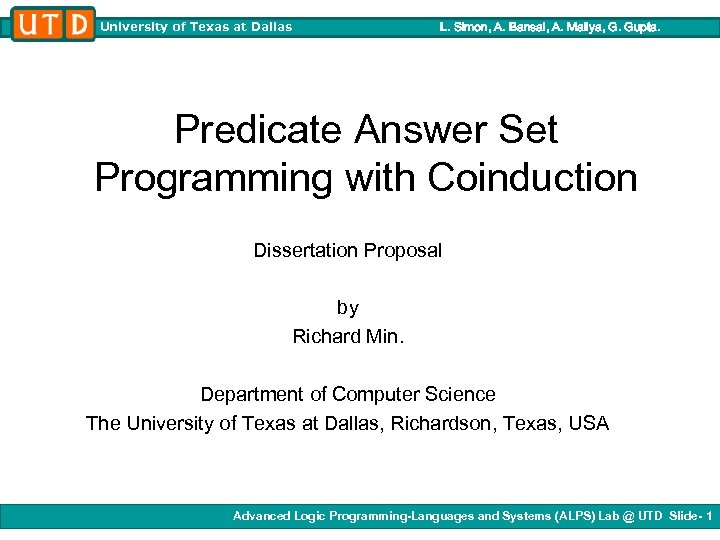 UTD University of Texas at Dallas L. Simon, A. Bansal, A. Mallya, G. Gupta.

Predicate Answer Set Programming with Coinduction

Dissertation Proposal

by
Richard Min.

Department of Computer Science
The University of Texas at Dallas, Richardson, Texas, USA

Advanced Logic Programming-Languages and Systems (ALPS) Lab @ UTD Slide- 1